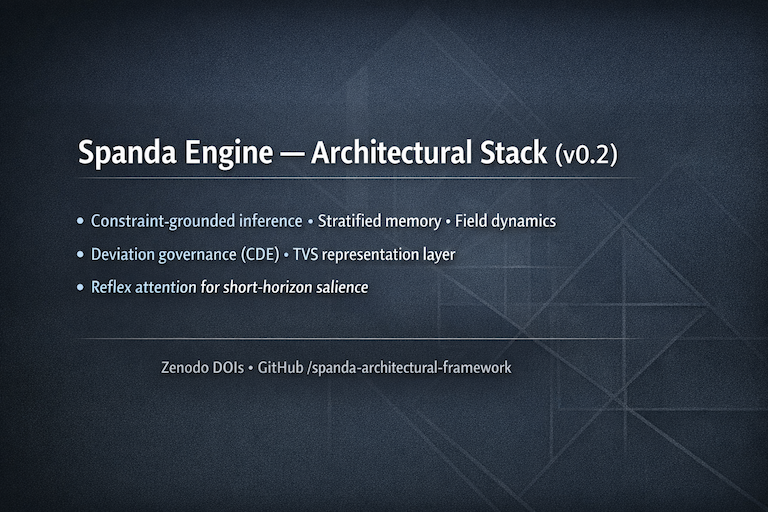 Spanda Engine — Architectural Stack (v0.2)

• Constraint-grounded inference • Stratified memory • Field dynamics
• Deviation governance (CDE) • TVS representation layer
• Reflex attention for short-horizon salience

Zenodo DOIs • GitHub /spanda-architectural-framework